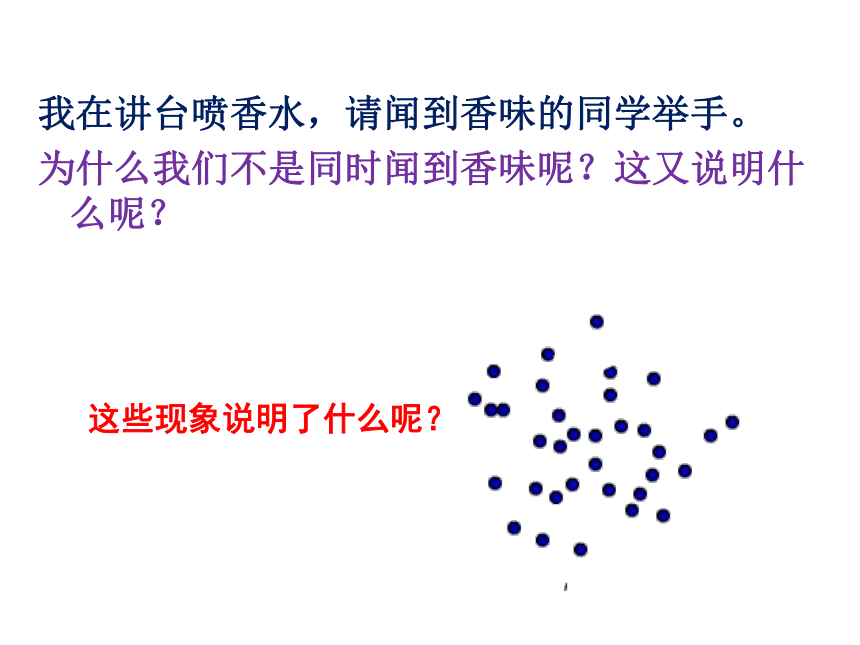 我在讲台喷香水，请闻到香味的同学举手。

为什么我们不是同时闻到香味呢？这又说明什么呢？

这些现象说明了什么呢？